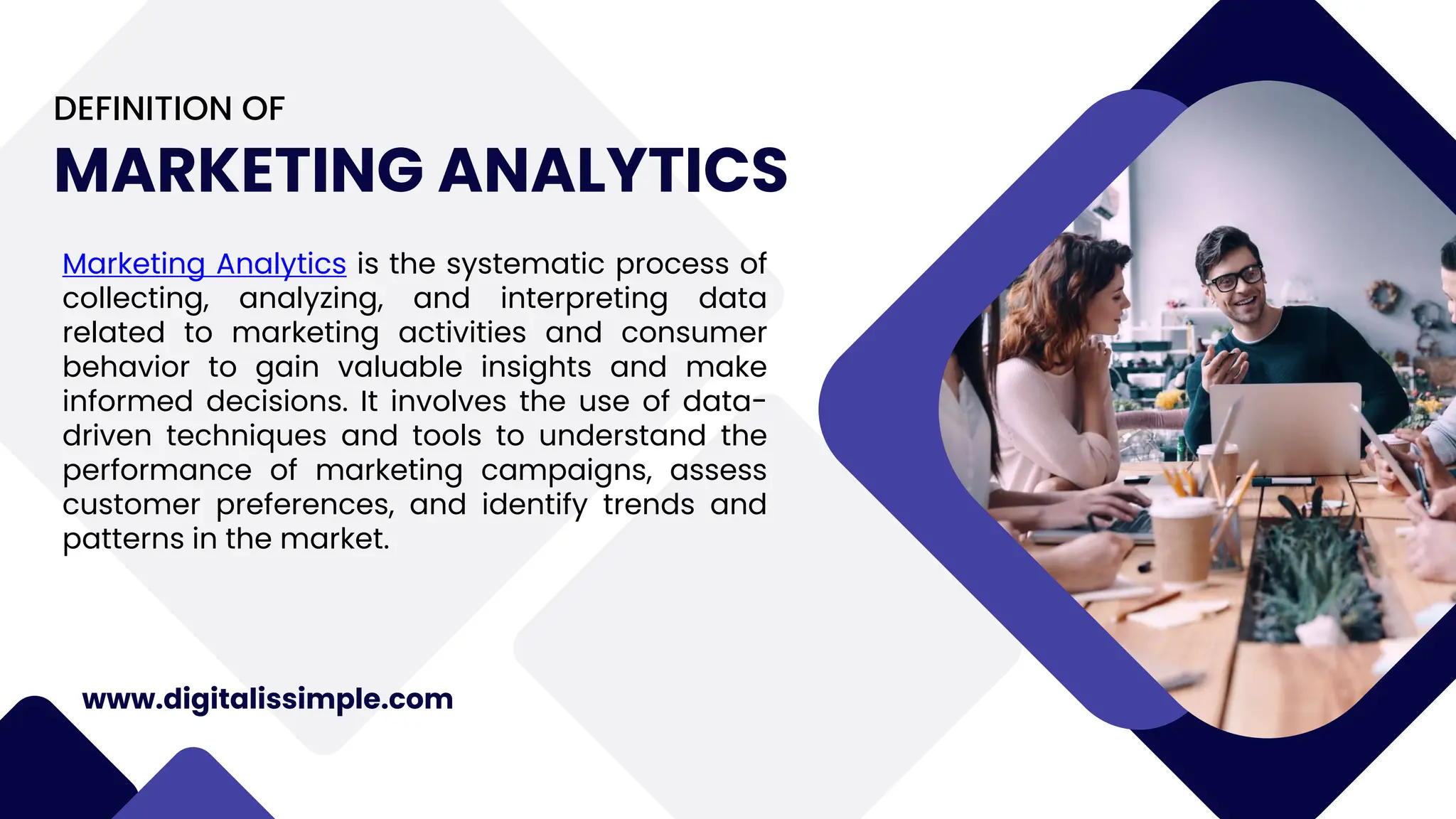 DEFINITION OF
MARKETING ANALYTICS

Marketing Analytics is the systematic process of collecting, analyzing, and interpreting data related to marketing activities and consumer behavior to gain valuable insights and make informed decisions. It involves the use of data-driven techniques and tools to understand the performance of marketing campaigns, assess customer preferences, and identify trends and patterns in the market.

www.digitalissimple.com